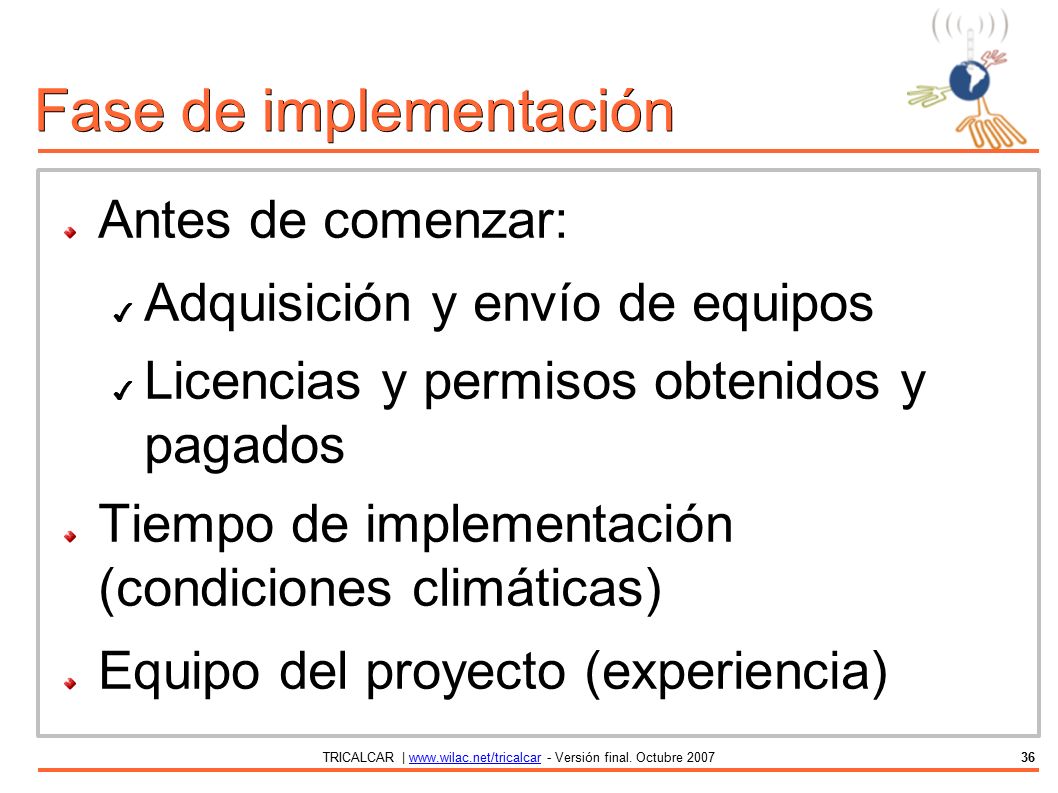 Fase de implementación

Antes de comenzar:

Adquisición y envío de equipos

Licencias y permisos obtenidos y pagados

Tiempo de implementación (condiciones climáticas)

Equipo del proyecto (experiencia)

TRICALCAR | www.wilac.net/tricalcar - Versión final. Octubre 2007

36